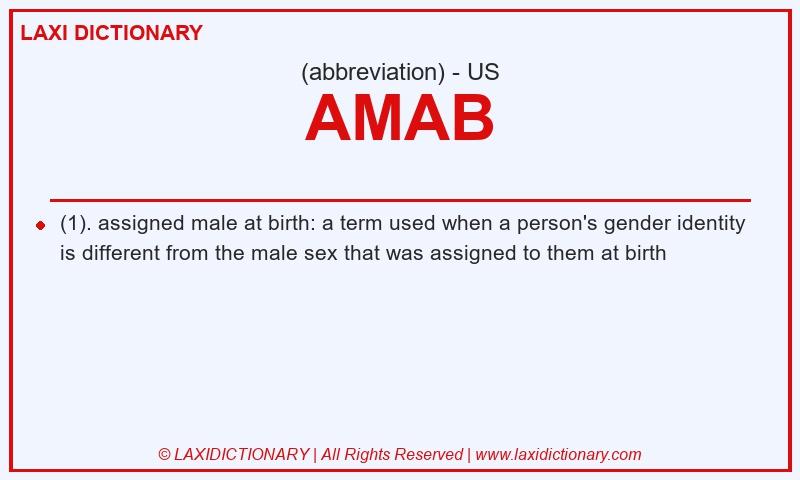 LAXI DICTIONARY

(abbreviation) - US

AMAB

(1). assigned male at birth: a term used when a person's gender identity is different from the male sex that was assigned to them at birth

© LAXIDICTIONARY | All Rights Reserved | www.laxidictionary.com